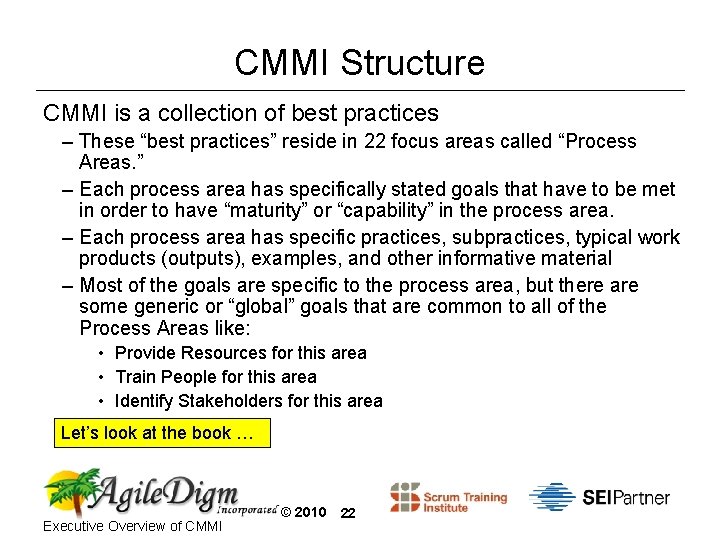 CMMI Structure

CMMI is a collection of best practices

– These “best practices” reside in 22 focus areas called “Process Areas.”

– Each process area has specifically stated goals that have to be met in order to have “maturity” or “capability” in the process area.

– Each process area has specific practices, subpractices, typical work products (outputs), examples, and other informative material

– Most of the goals are specific to the process area, but there are some generic or “global” goals that are common to all of the Process Areas like:

• Provide Resources for this area

• Train People for this area

• Identify Stakeholders for this area

Let’s look at the book …

AgileDigm Incorporated © 2010 22

Scrum Training Institute

SEIPartner

Executive Overview of CMMI